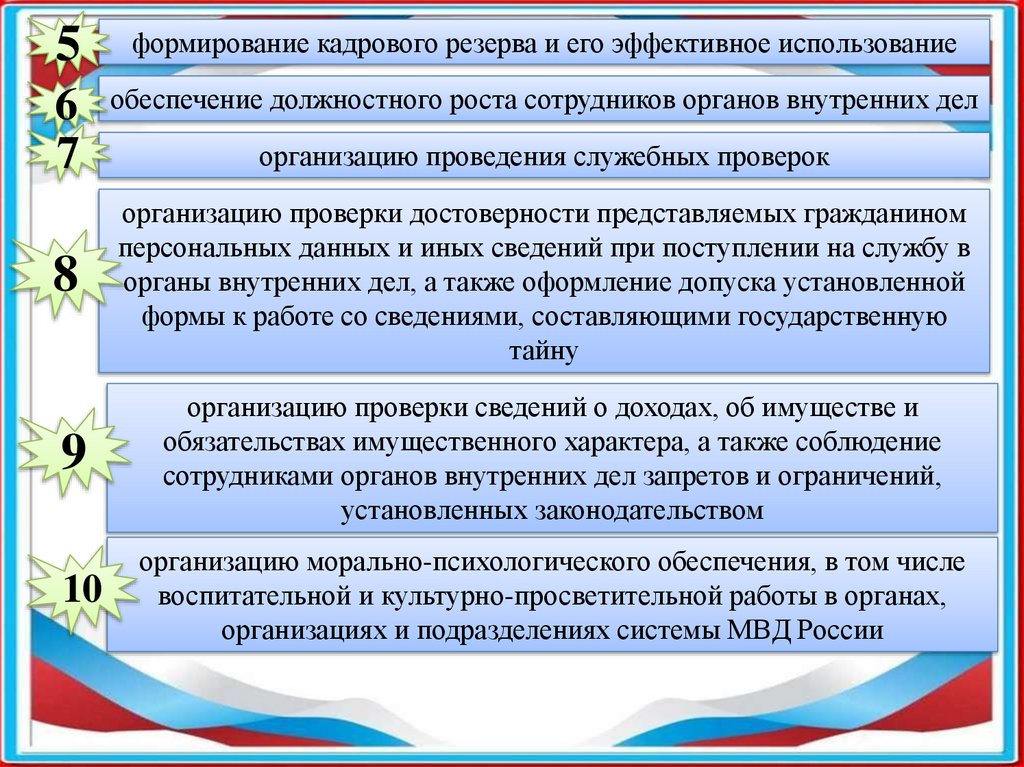 5 формирование кадрового резерва и его эффективное использование

6 обеспечение должностного роста сотрудников органов внутренних дел

7 организацию проведения служебных проверок

8 организацию проверки достоверности представляемых гражданином персональных данных и иных сведений при поступлении на службу в органы внутренних дел, а также оформление допуска установленной формы к работе со сведениями, составляющими государственную тайну

9 организацию проверки сведений о доходах, об имуществе и обязательствах имущественного характера, а также соблюдение сотрудниками органов внутренних дел запретов и ограничений, установленных законодательством

10 организацию морально-психологического обеспечения, в том числе воспитательной и культурно-просветительной работы в органах, организациях и подразделениях системы МВД России